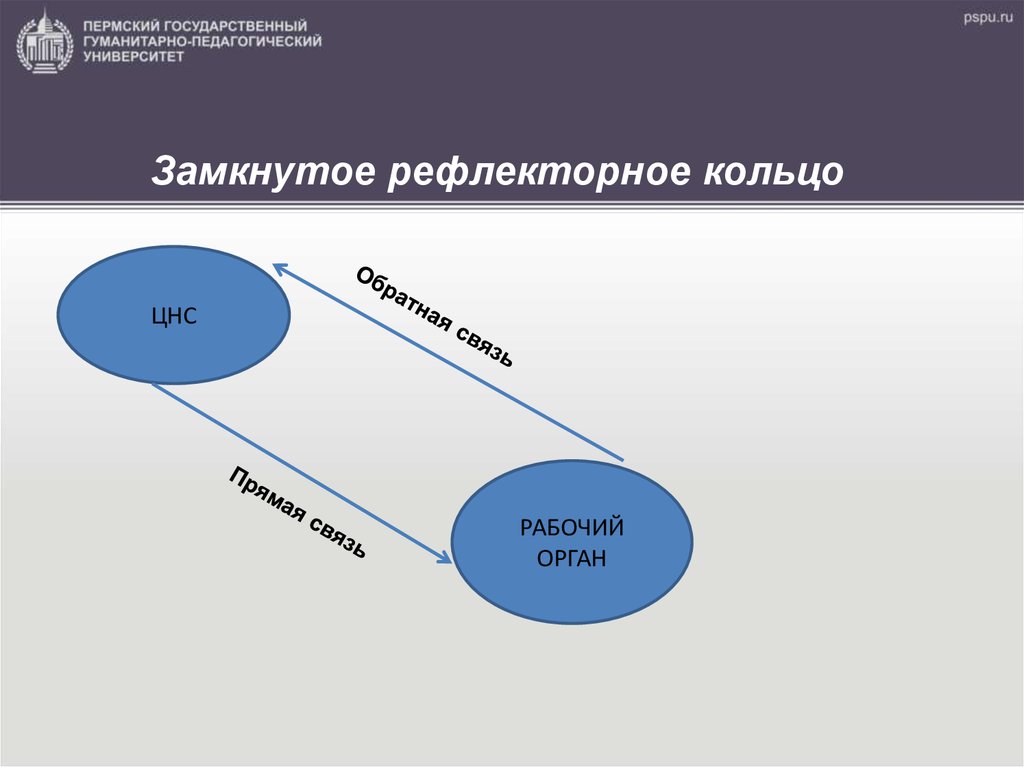 ПЕРМСКИЙ ГОСУДАРСТВЕННЫЙ ГУМАНИТАРНО-ПЕДАГОГИЧЕСКИЙ УНИВЕРСИТЕТ

pspu.ru

Замкнутое рефлекторное кольцо

ЦНС

Обратная связь

Прямая связь

РАБОЧИЙ ОРГАН